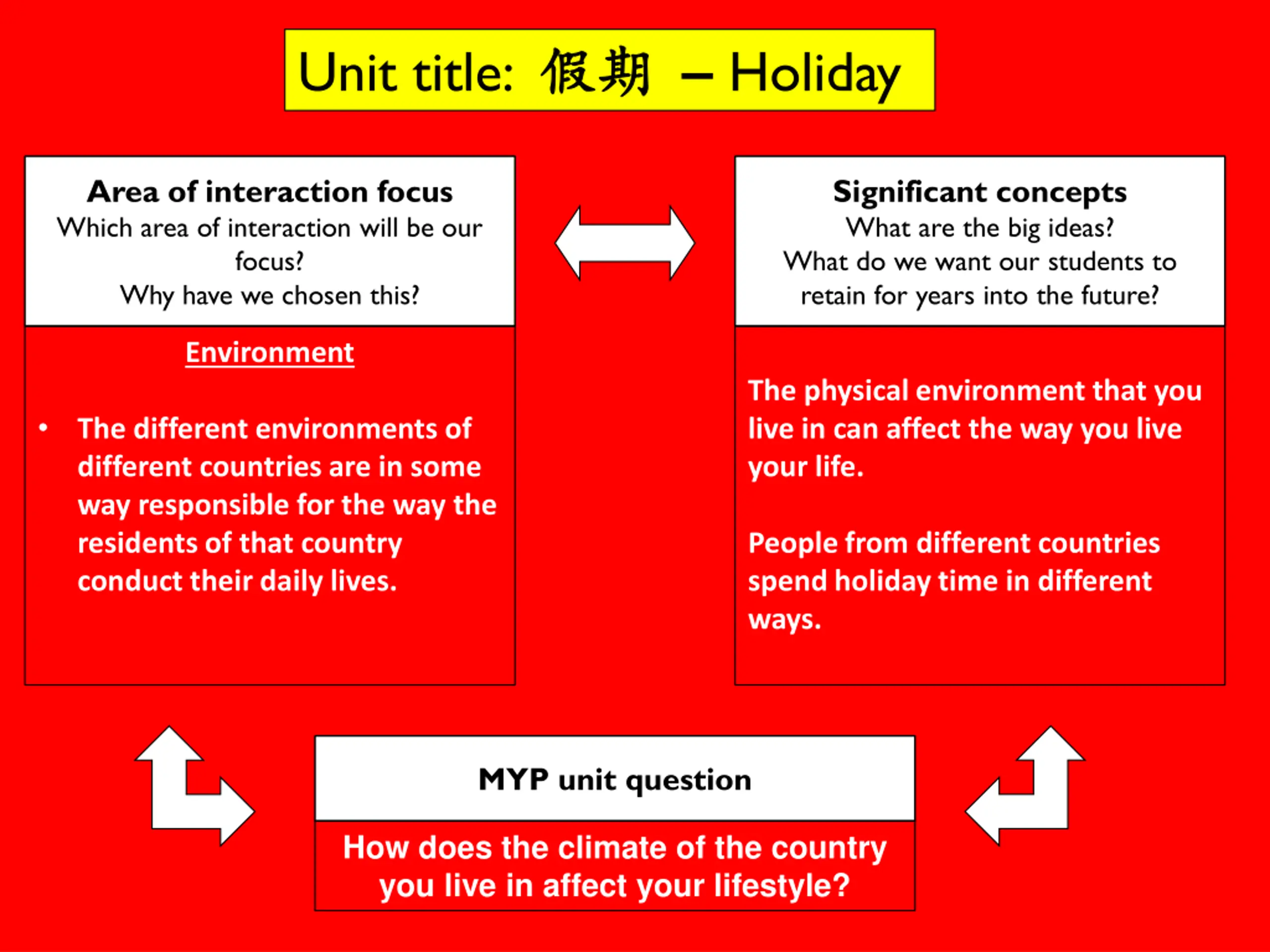 Unit title: 假期 – Holiday

Area of interaction focus
Which area of interaction will be our focus?
Why have we chosen this?

Environment

• The different environments of different countries are in some way responsible for the way the residents of that country conduct their daily lives.

Significant concepts
What are the big ideas?
What do we want our students to retain for years into the future?

The physical environment that you live in can affect the way you live your life.

People from different countries spend holiday time in different ways.

MYP unit question

How does the climate of the country you live in affect your lifestyle?